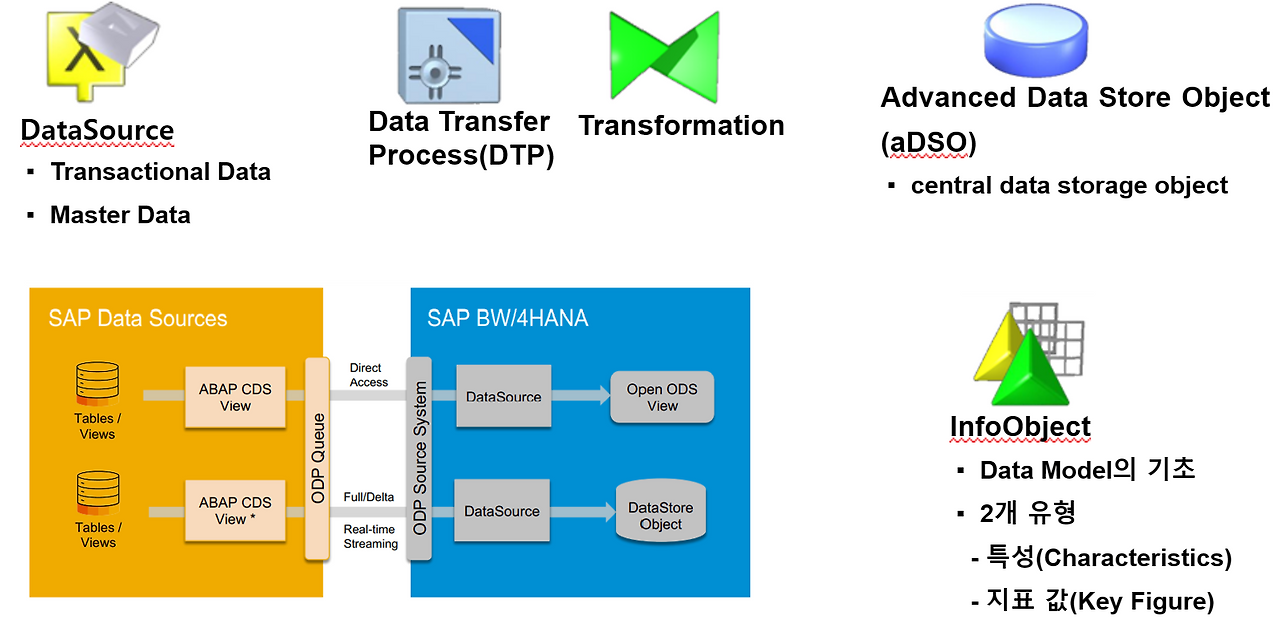 DataSource
▪ Transactional Data
▪ Master Data

Data Transfer Process(DTP)

Transformation

Advanced Data Store Object (aDSO)
▪ central data storage object

SAP Data Sources

Tables / Views

ABAP CDS View

Tables / Views

ABAP CDS View *

ODP Queue

Direct Access

Full/Delta

Real-time Streaming

SAP BW/4HANA

ODP Source System

DataSource

Open ODS View

DataSource

DataStore Object

InfoObject
▪ Data Model의 기초
▪ 2개 유형
- 특성(Characteristics)
- 지표 값(Key Figure)